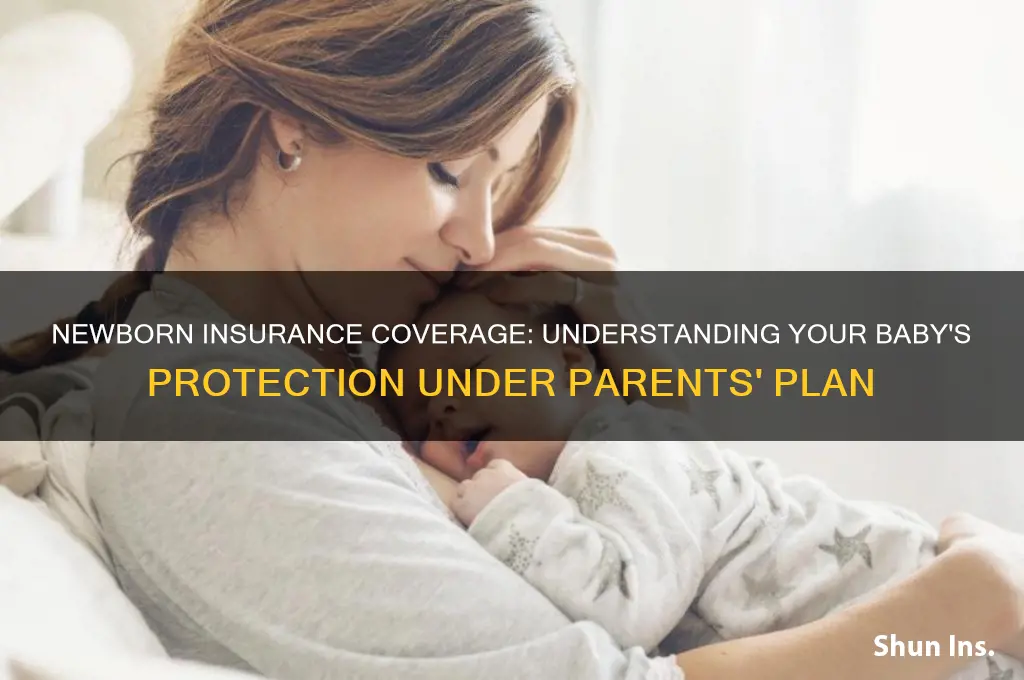 NEWBORN INSURANCE COVERAGE: UNDERSTANDING YOUR BABY'S PROTECTION UNDER PARENTS' PLAN

Shun Ins.